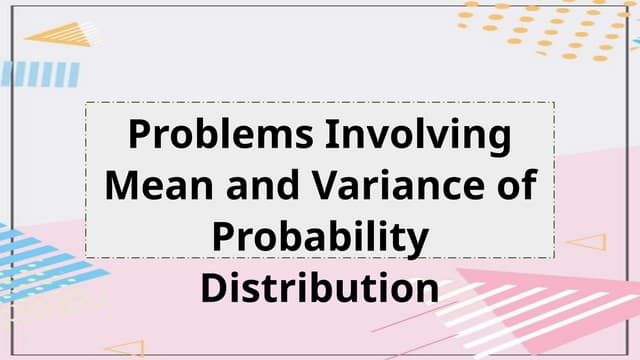 Problems Involving Mean and Variance of Probability Distribution